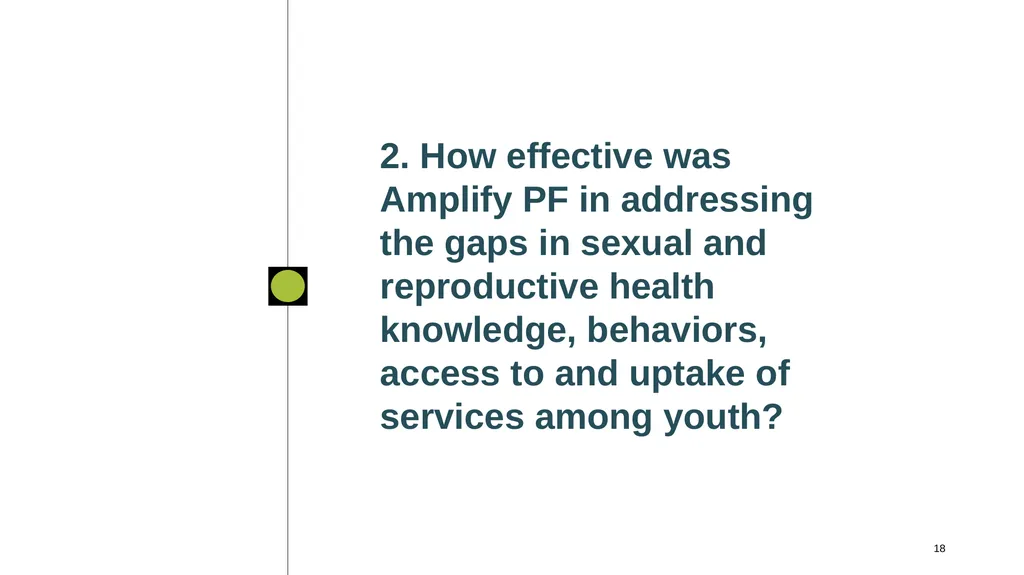 2. How effective was Amplify PF in addressing the gaps in sexual and reproductive health knowledge, behaviors, access to and uptake of services among youth?

18